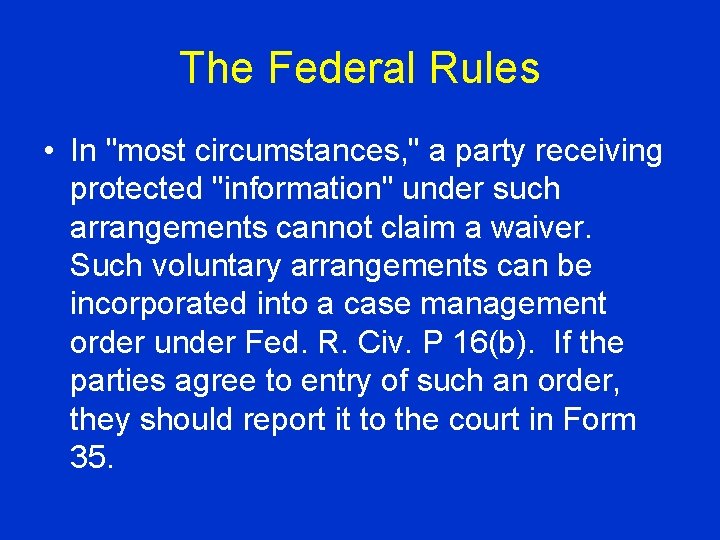 The Federal Rules

• In "most circumstances," a party receiving protected "information" under such arrangements cannot claim a waiver. Such voluntary arrangements can be incorporated into a case management order under Fed. R. Civ. P 16(b). If the parties agree to entry of such an order, they should report it to the court in Form 35.